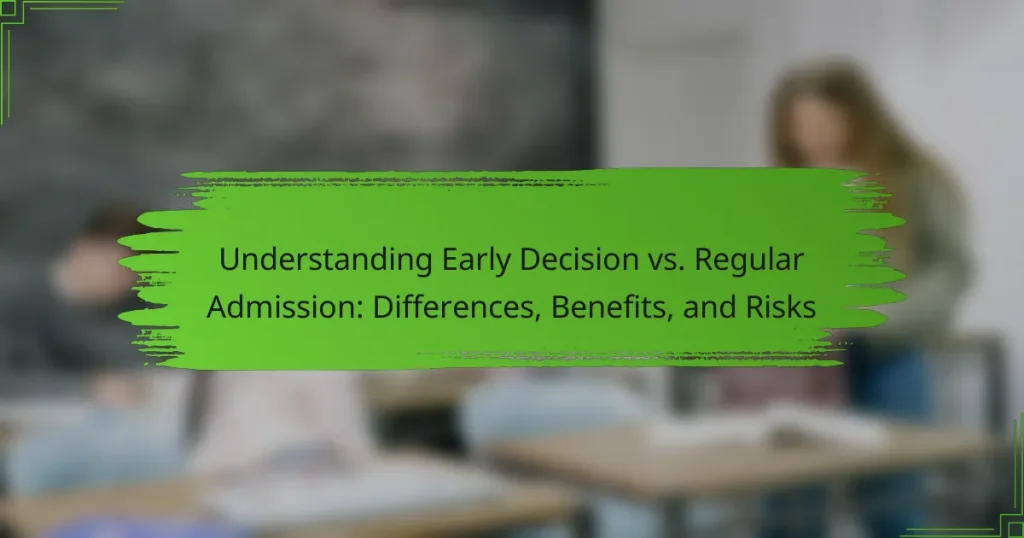 Understanding Early Decision vs. Regular Admission: Differences, Benefits, and Risks